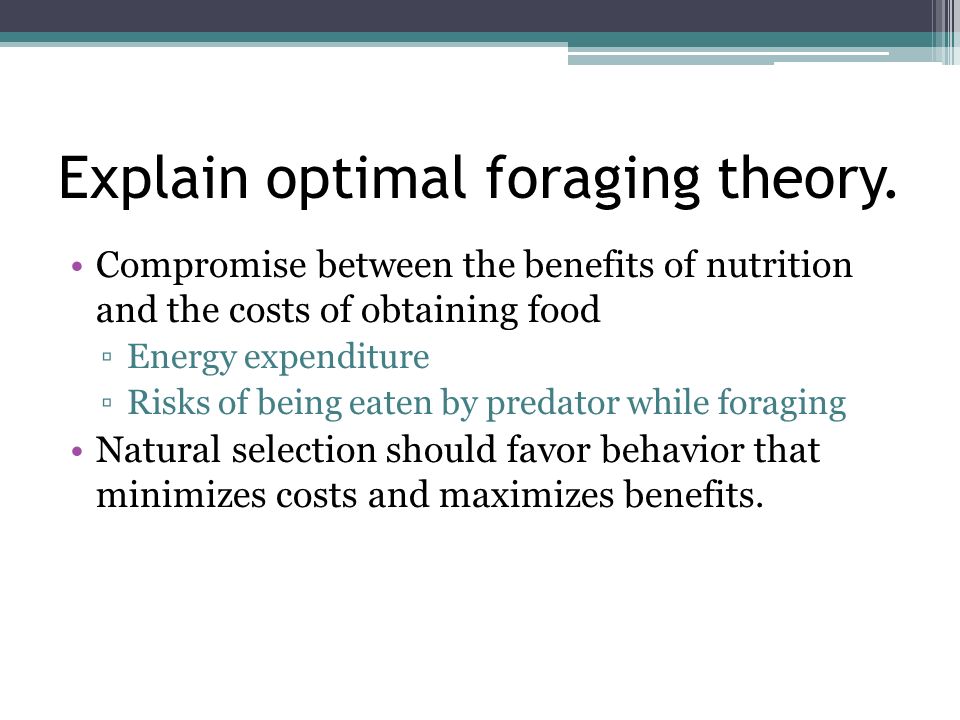 Explain optimal foraging theory.

• Compromise between the benefits of nutrition and the costs of obtaining food

▫ Energy expenditure

▫ Risks of being eaten by predator while foraging

• Natural selection should favor behavior that minimizes costs and maximizes benefits.